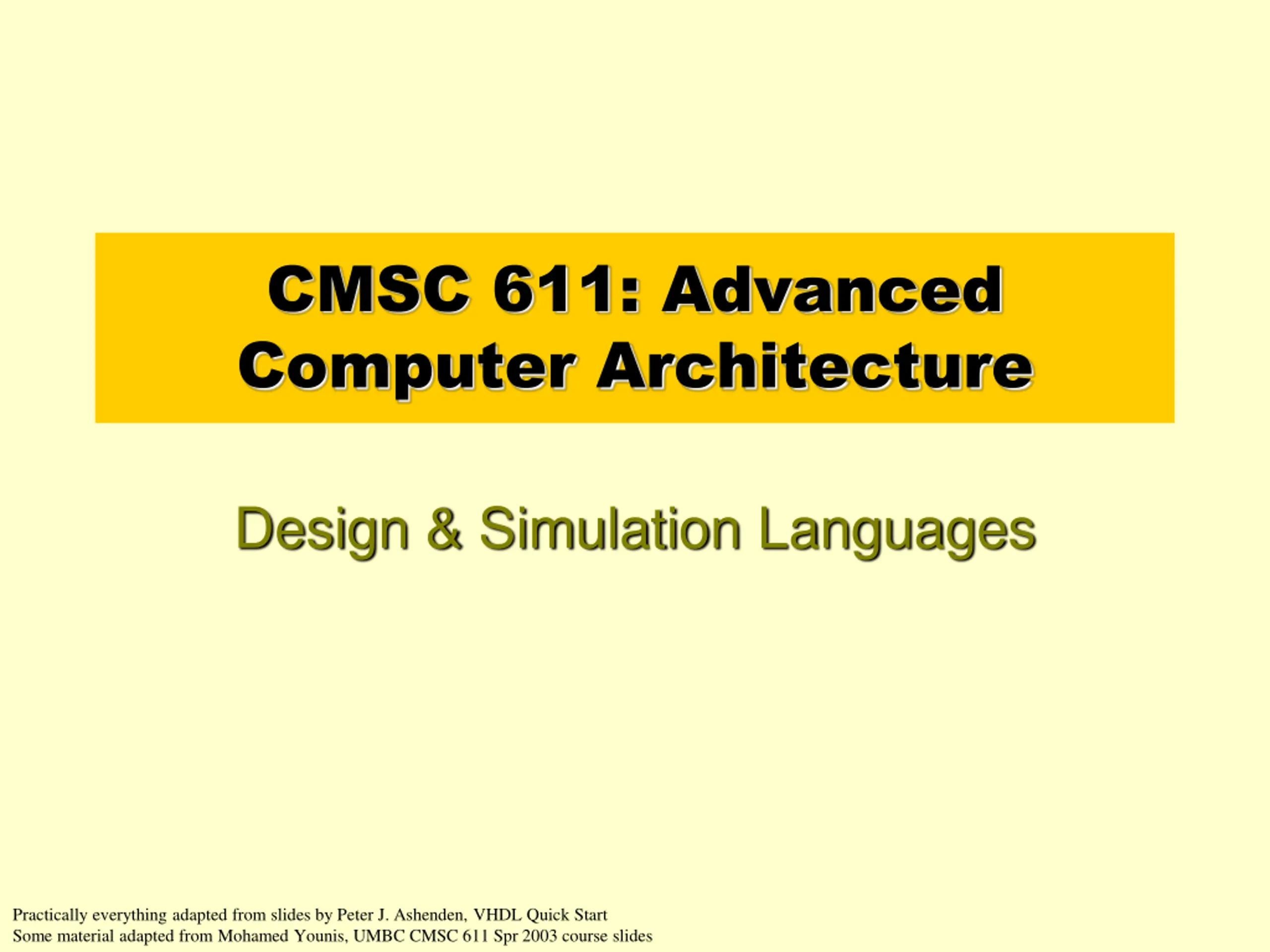 CMSC 611: Advanced Computer Architecture

Design & Simulation Languages

Practically everything adapted from slides by Peter J. Ashenden, VHDL Quick Start
Some material adapted from Mohamed Younis, UMBC CMSC 611 Spr 2003 course slides